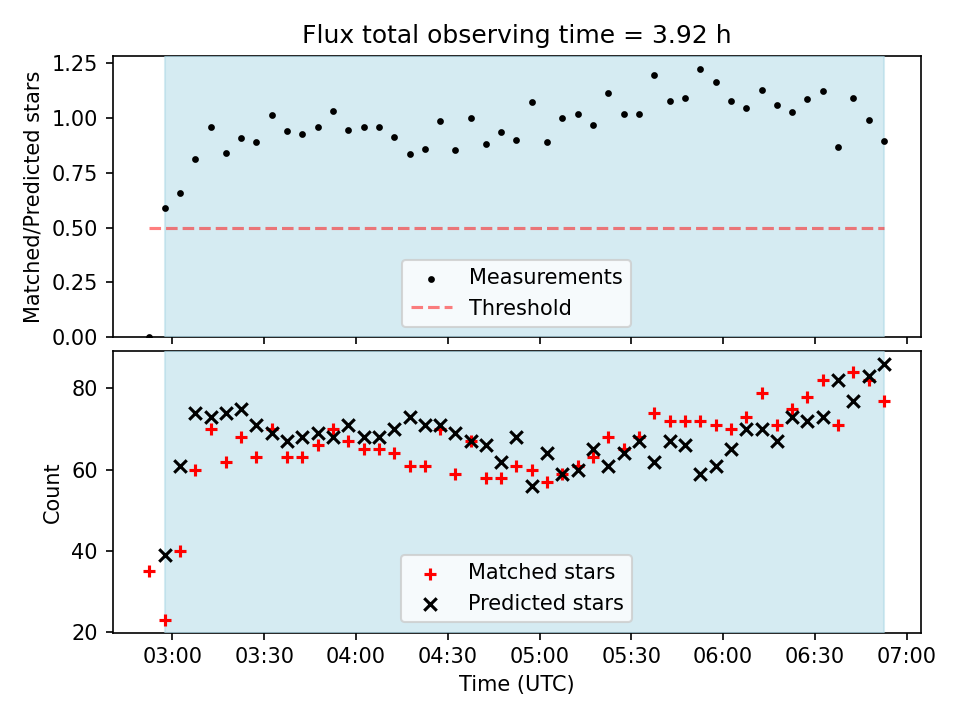 Flux total observing time = 3.92 h

Matched/Predicted stars

1.25
1.00
0.75
0.50
0.25
0.00

Measurements
Threshold

Count

80
60
40
20

Matched stars
Predicted stars

03:00 03:30 04:00 04:30 05:00 05:30 06:00 06:30 07:00

Time (UTC)